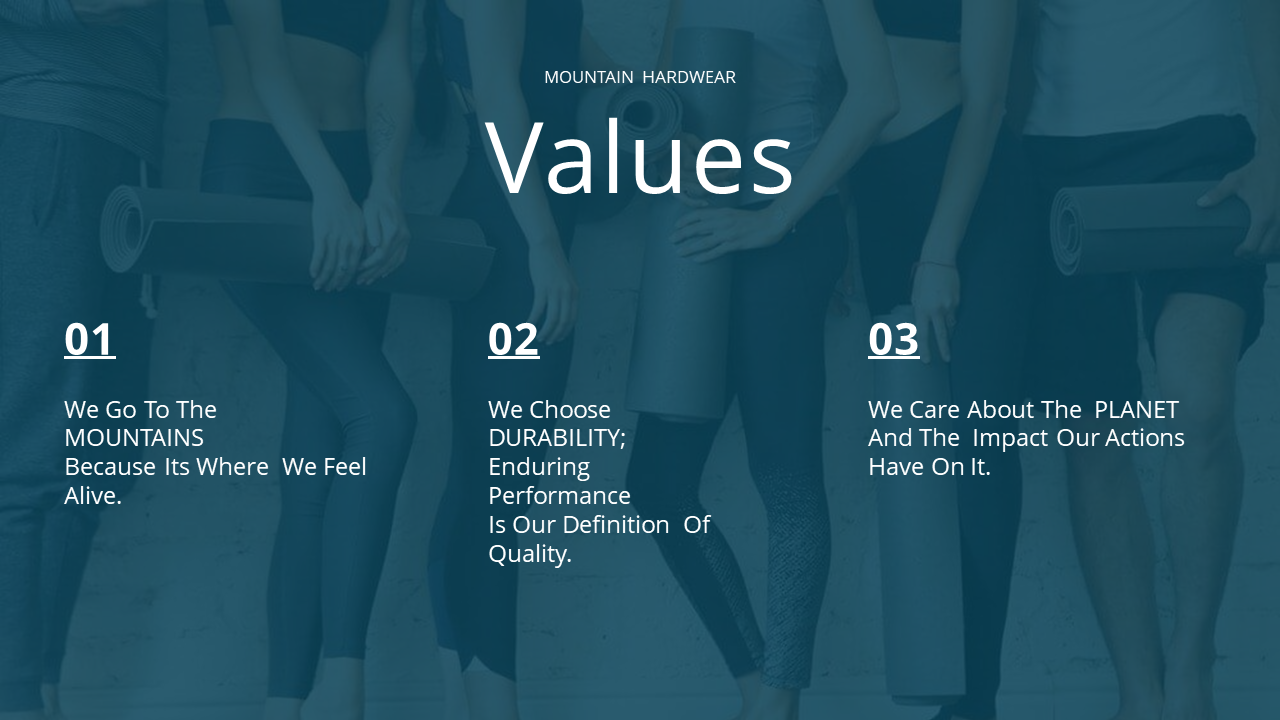 MOUNTAIN HARDWEAR

Values

01

We Go To The MOUNTAINS Because Its Where We Feel Alive.

02

We Choose DURABILITY; Enduring Performance Is Our Definition Of Quality.

03

We Care About The PLANET And The Impact Our Actions Have On It.